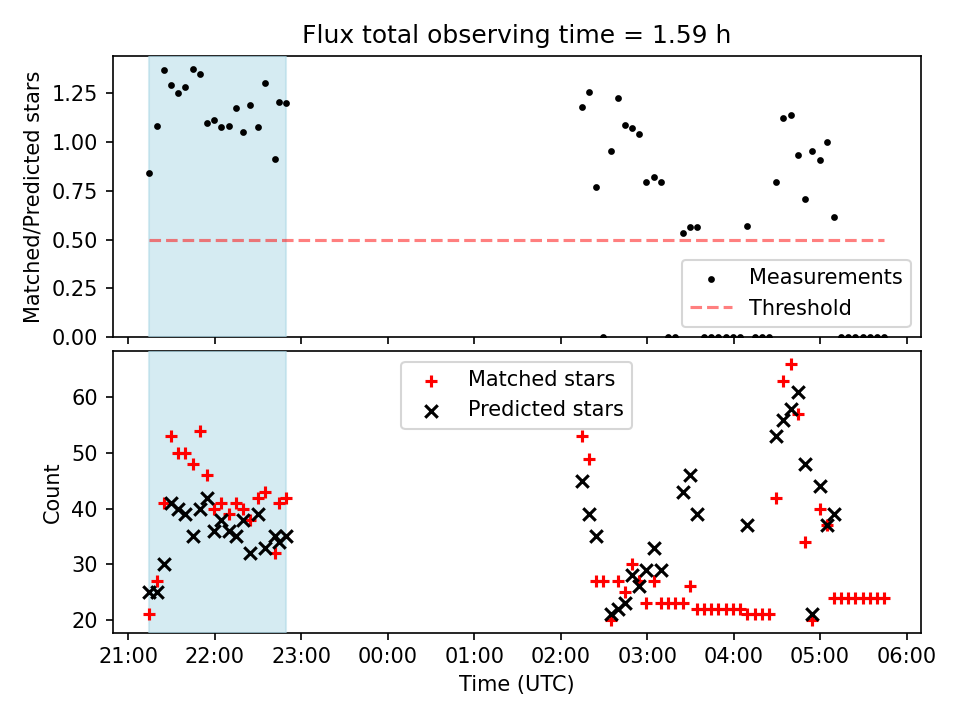 Flux total observing time = 1.59 h

Matched/Predicted stars

1.25
1.00
0.75
0.50
0.25
0.00

Measurements
Threshold

Count

60
50
40
30
20

Matched stars
Predicted stars

21:00 22:00 23:00 00:00 01:00 02:00 03:00 04:00 05:00 06:00

Time (UTC)